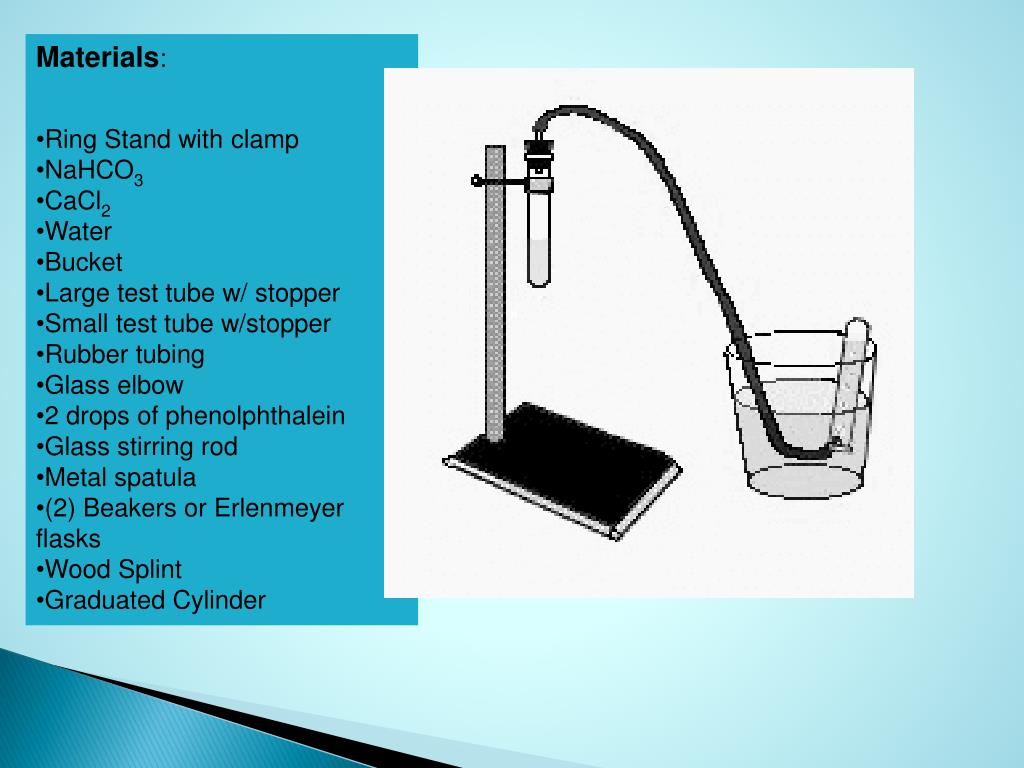 **Materials**:

•Ring Stand with clamp
•$NaHCO_3$
•$CaCl_2$
•Water
•Bucket
•Large test tube w/ stopper
•Small test tube w/stopper
•Rubber tubing
•Glass elbow
•2 drops of phenolphthalein
•Glass stirring rod
•Metal spatula
•(2) Beakers or Erlenmeyer flasks
•Wood Splint
•Graduated Cylinder